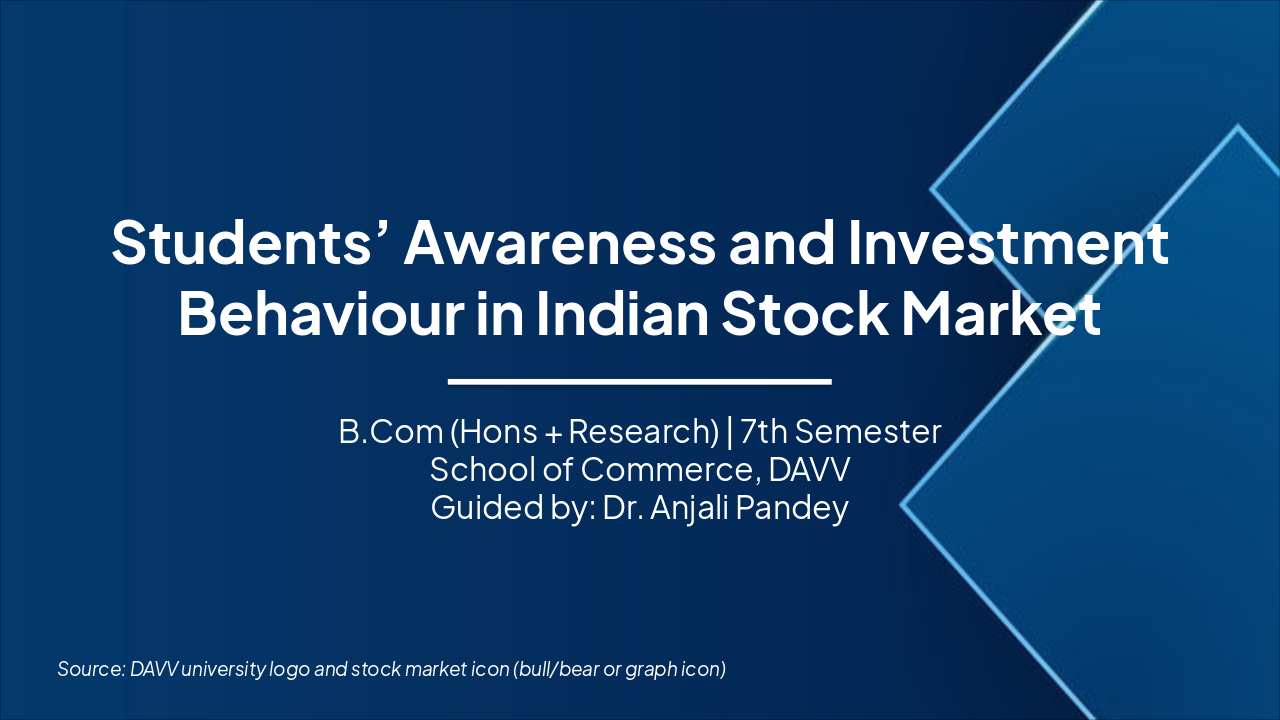 Students’ Awareness and Investment Behaviour in Indian Stock Market

B.Com (Hons + Research) | 7th Semester
School of Commerce, DAVV
Guided by: Dr. Anjali Pandey

Source: DAVV university logo and stock market icon (bull/bear or graph icon)